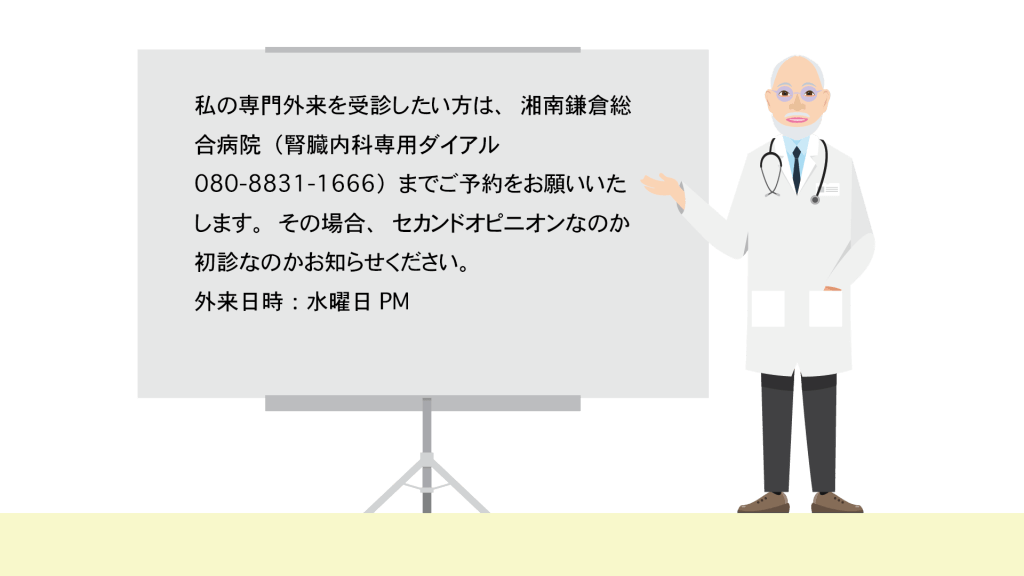 私の専門外来を受診したい方は、 湘南鎌倉総合病院（腎臓内科専用ダイアル 080-8831-1666）までご予約をお願いいたします。 その場合、 セカンドオピニオンなのか初診なのかお知らせください。

外来日時：水曜日 PM